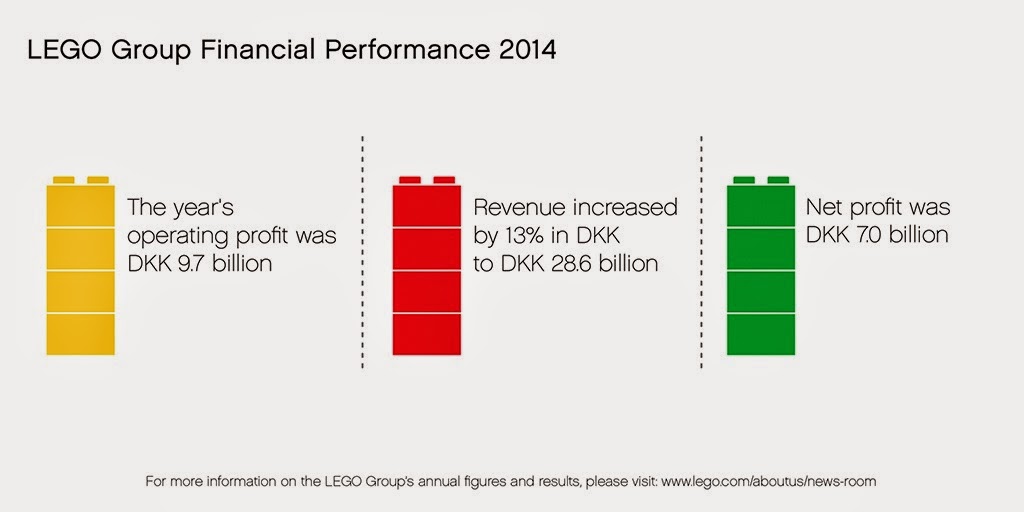 LEGO Group Financial Performance 2014

The year's operating profit was DKK 9.7 billion

Revenue increased by 13% in DKK to DKK 28.6 billion

Net profit was DKK 7.0 billion

For more information on the LEGO Group's annual figures and results, please visit: www.lego.com/aboutus/news-room